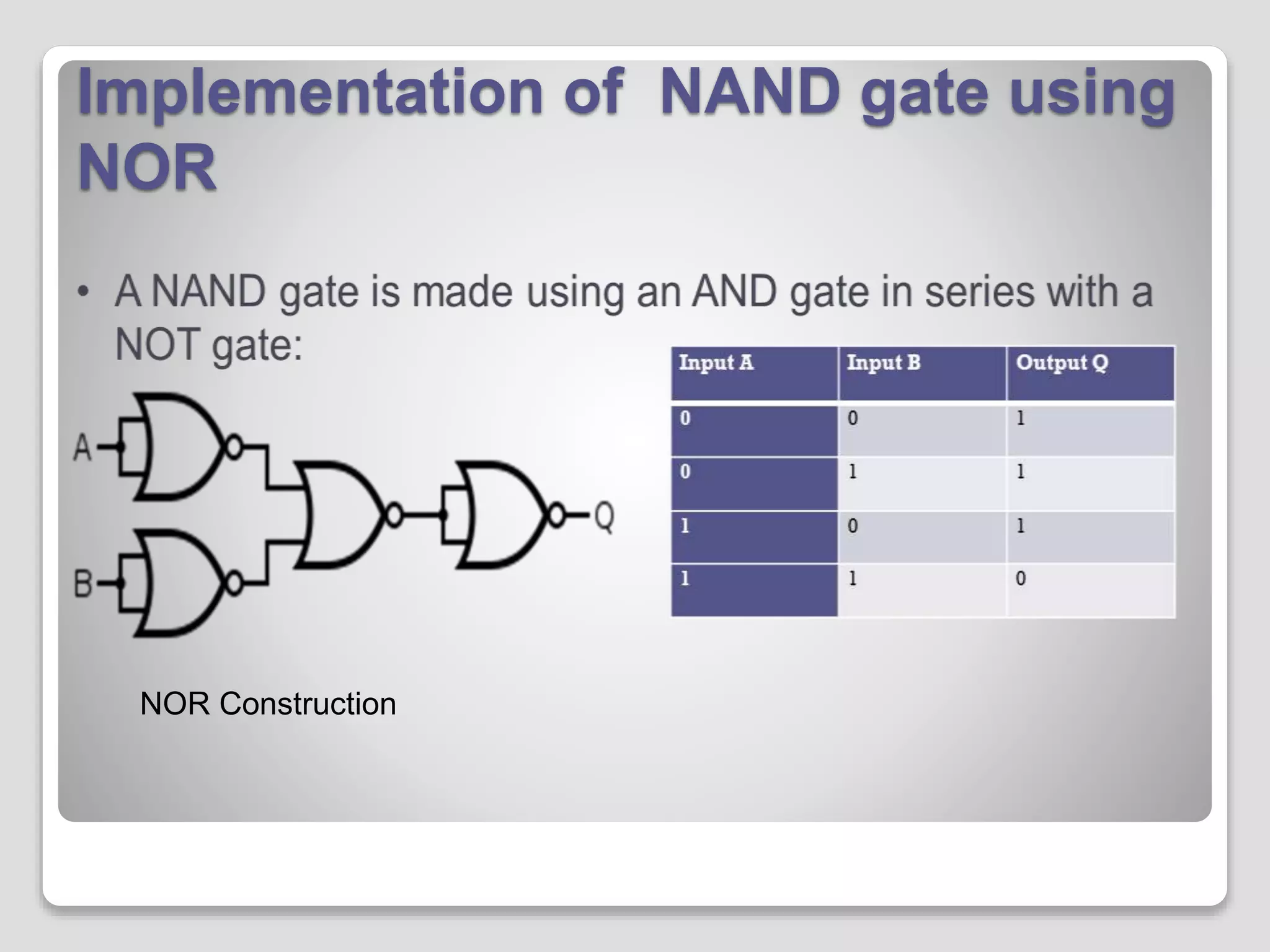 Implementation of NAND gate using NOR

• A NAND gate is made using an AND gate in series with a NOT gate:

A

B

Q

| Input A | Input B | Output Q |
|---|---|---|
| 0 | 0 | 1 |
| 0 | 1 | 1 |
| 1 | 0 | 1 |
| 1 | 1 | 0 |

NOR Construction